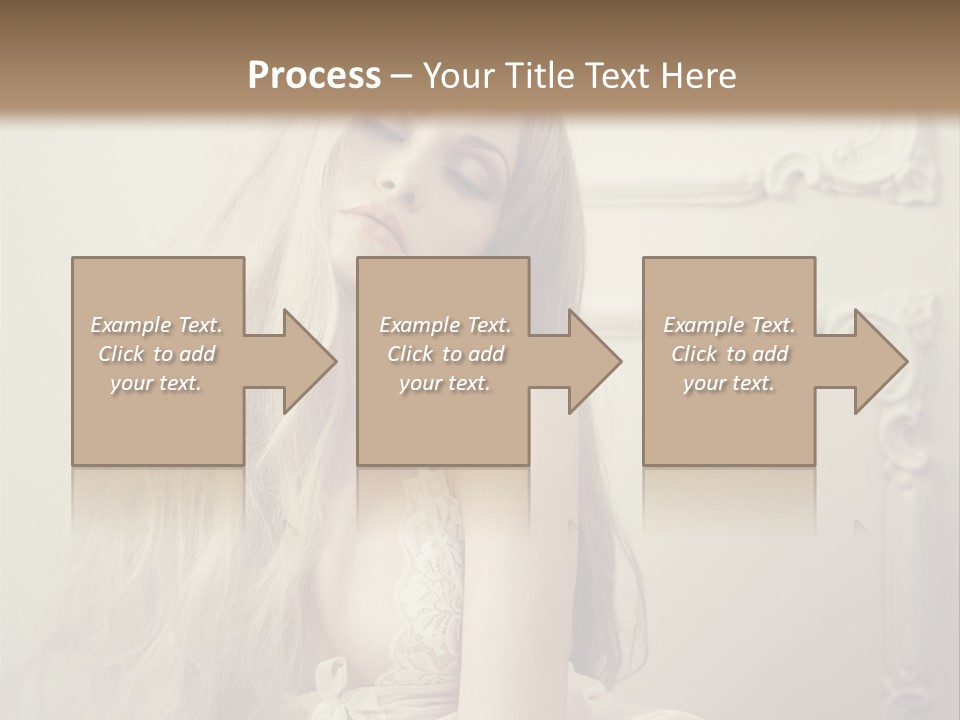 Process – Your Title Text Here

Example Text. Click to add your text.

Example Text. Click to add your text.

Example Text. Click to add your text.